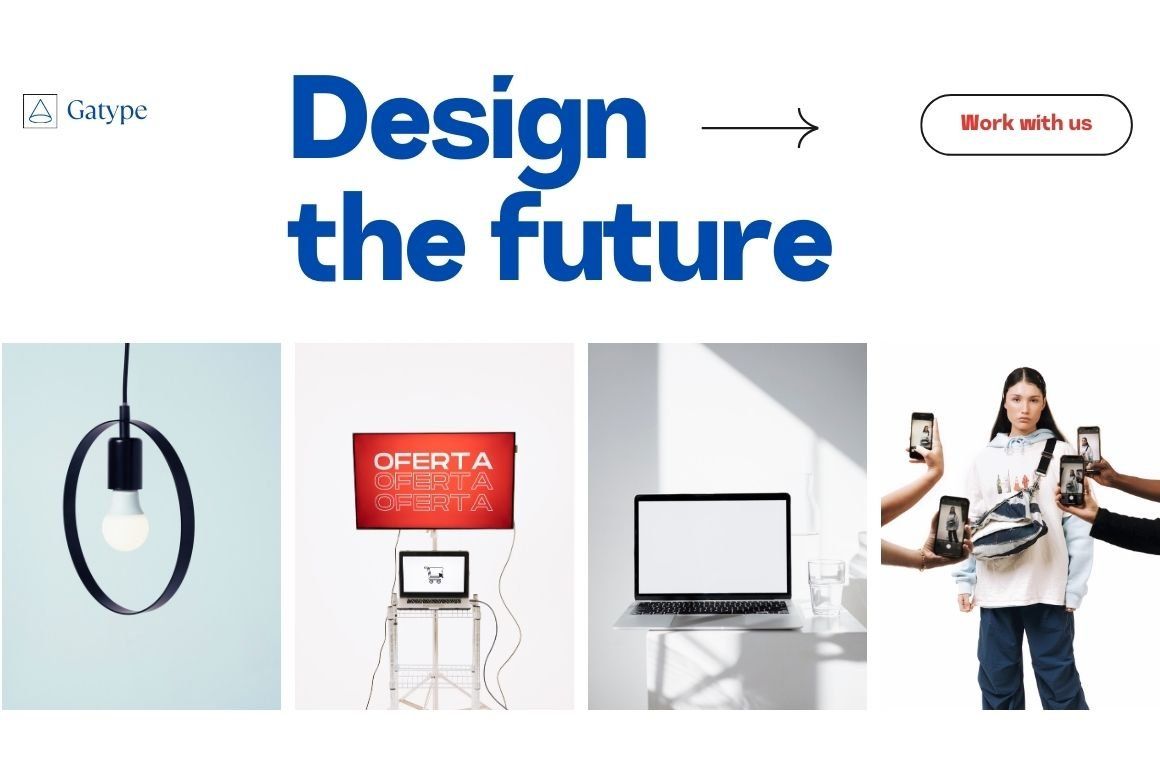 Gatype

Design the future

Work with us

OFERTA
OFERTA
OFERTA